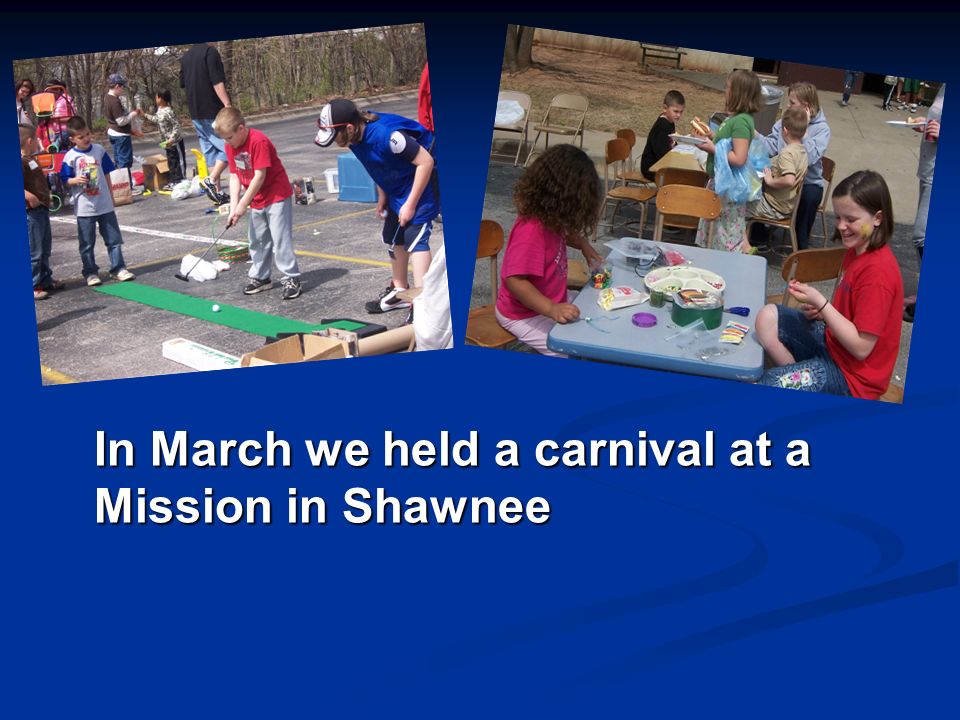 In March we held a carnival at a Mission in Shawnee